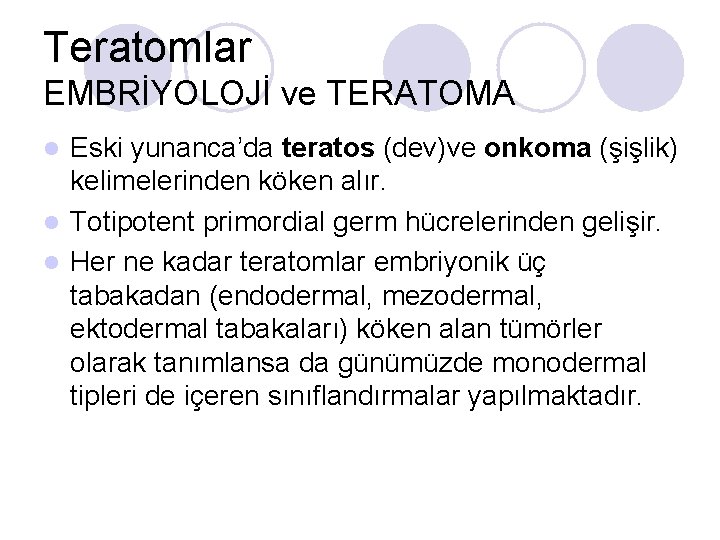 Teratomlar
EMBRİYOLOJİ ve TERATOMA

• Eski yunanca'da teratos (dev)ve onkoma (şişlik) kelimelerinden köken alır.
• Totipotent primordial germ hücrelerinden gelişir.
• Her ne kadar teratomlar embriyonik üç tabakadan (endodermal, mezodermal, ektodermal tabakaları) köken alan tümörler olarak tanımlansa da günümüzde monodermal tipleri de içeren sınıflandırmalar yapılmaktadır.